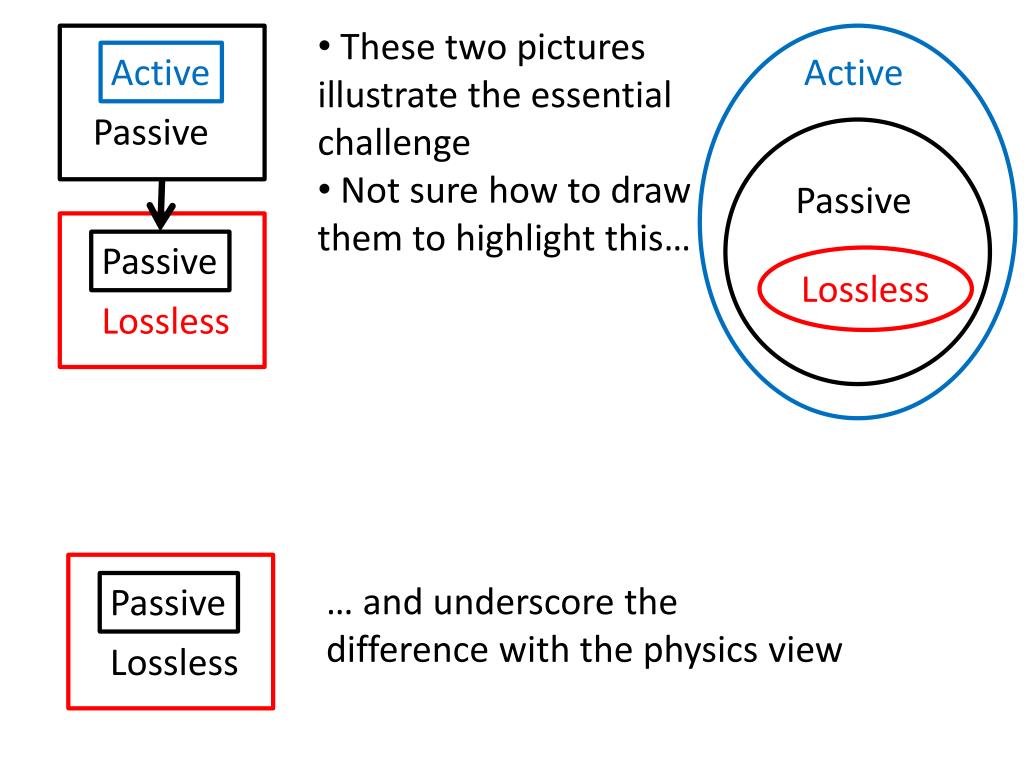 Active

Passive

Passive

Lossless

• These two pictures illustrate the essential challenge
• Not sure how to draw them to highlight this…

Active

Passive

Lossless

Passive

Lossless

… and underscore the difference with the physics view